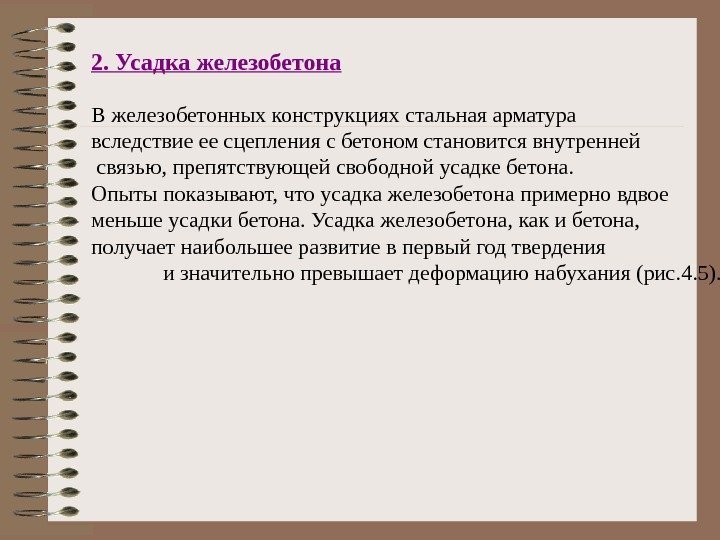 2. Усадка железобетона

В железобетонных конструкциях стальная арматура вследствие ее сцепления с бетоном становится внутренней связью, препятствующей свободной усадке бетона. Опыты показывают, что усадка железобетона примерно вдвое меньше усадки бетона. Усадка железобетона, как и бетона, получает наибольшее развитие в первый год твердения и значительно превышает деформацию набухания (рис.4.5).